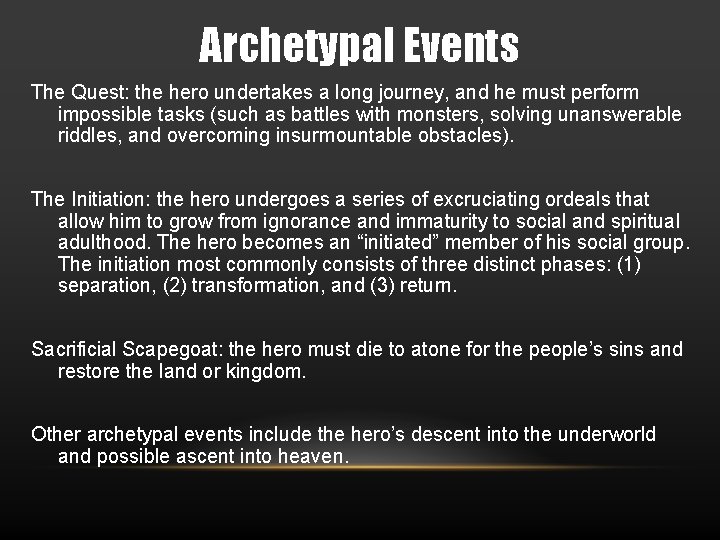 Archetypal Events

The Quest: the hero undertakes a long journey, and he must perform impossible tasks (such as battles with monsters, solving unanswerable riddles, and overcoming insurmountable obstacles).

The Initiation: the hero undergoes a series of excruciating ordeals that allow him to grow from ignorance and immaturity to social and spiritual adulthood. The hero becomes an “initiated” member of his social group. The initiation most commonly consists of three distinct phases: (1) separation, (2) transformation, and (3) return.

Sacrificial Scapegoat: the hero must die to atone for the people’s sins and restore the land or kingdom.

Other archetypal events include the hero’s descent into the underworld and possible ascent into heaven.